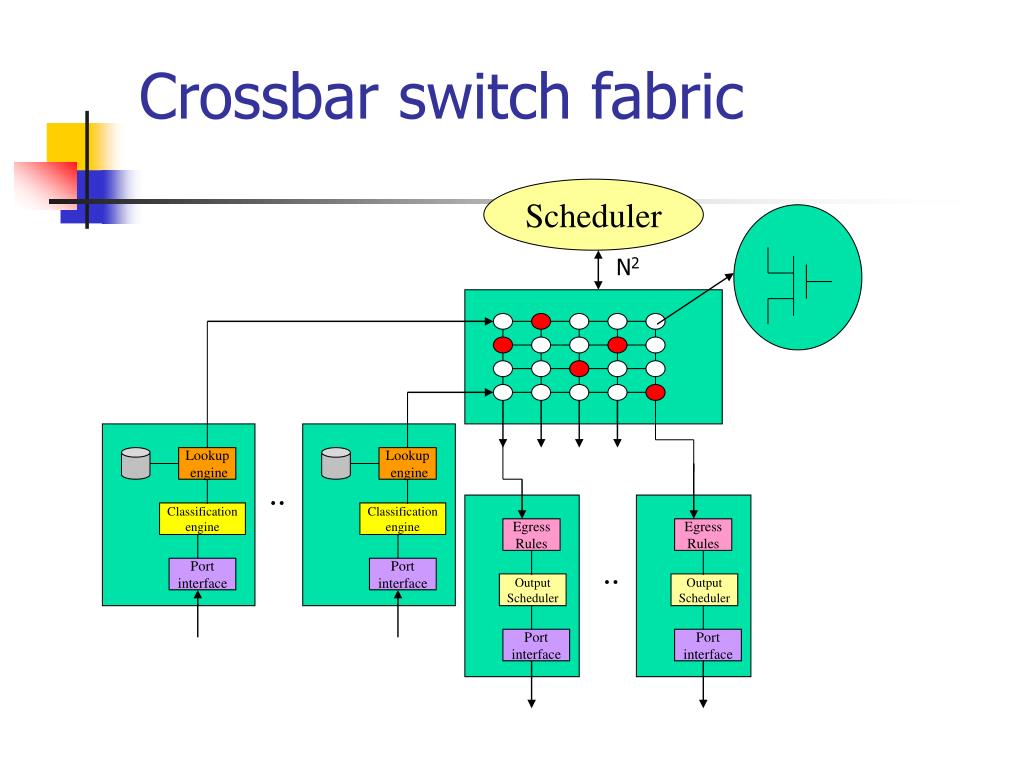 Crossbar switch fabric

Scheduler

$N^2$

Lookup engine

Classification engine

Port interface

..

Lookup engine

Classification engine

Port interface

Egress Rules

Output Scheduler

Port interface

..

Egress Rules

Output Scheduler

Port interface